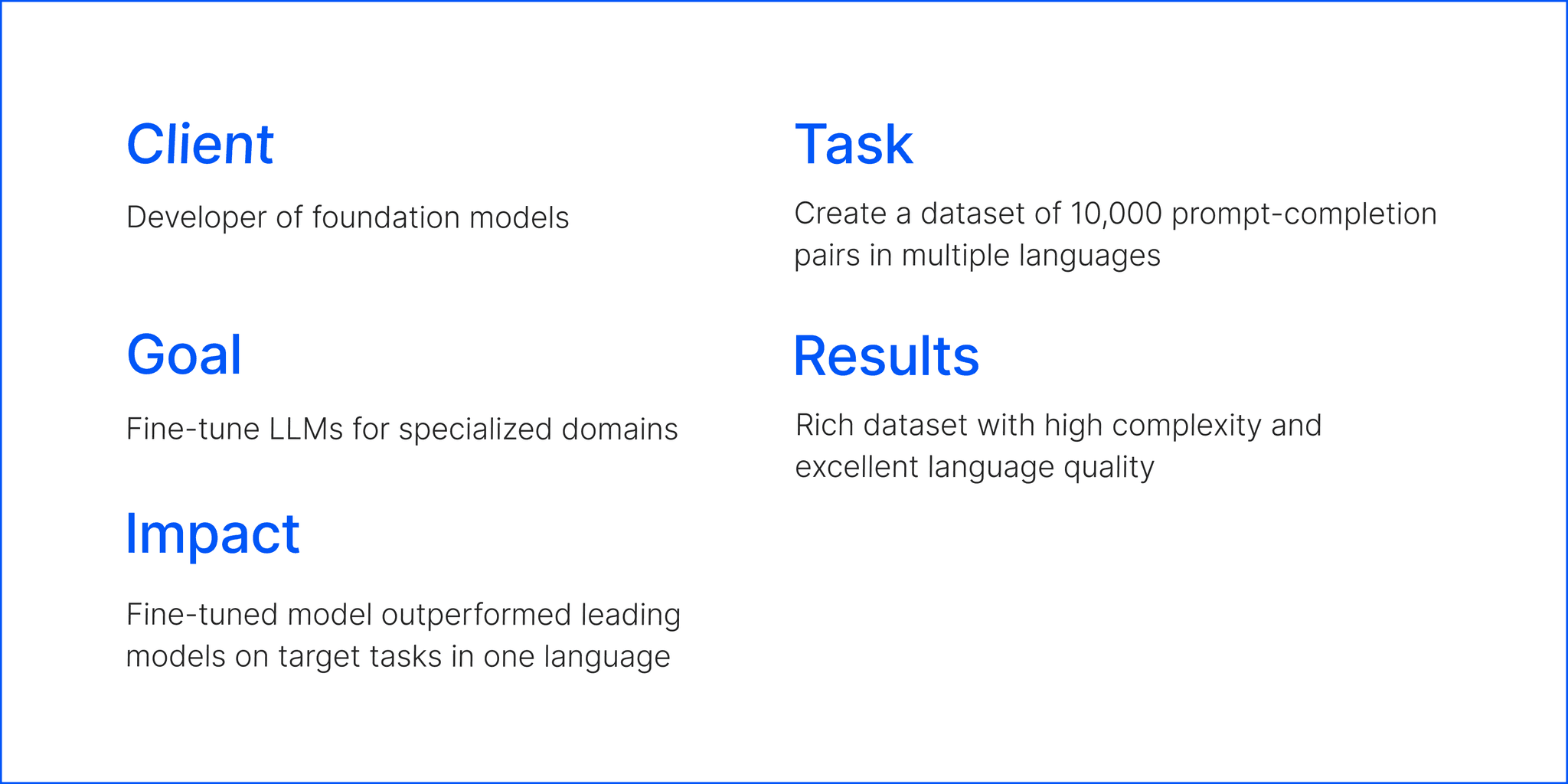 Client

Developer of foundation models

Goal

Fine-tune LLMs for specialized domains

Impact

Fine-tuned model outperformed leading models on target tasks in one language

Task

Create a dataset of 10,000 prompt-completion pairs in multiple languages

Results

Rich dataset with high complexity and excellent language quality